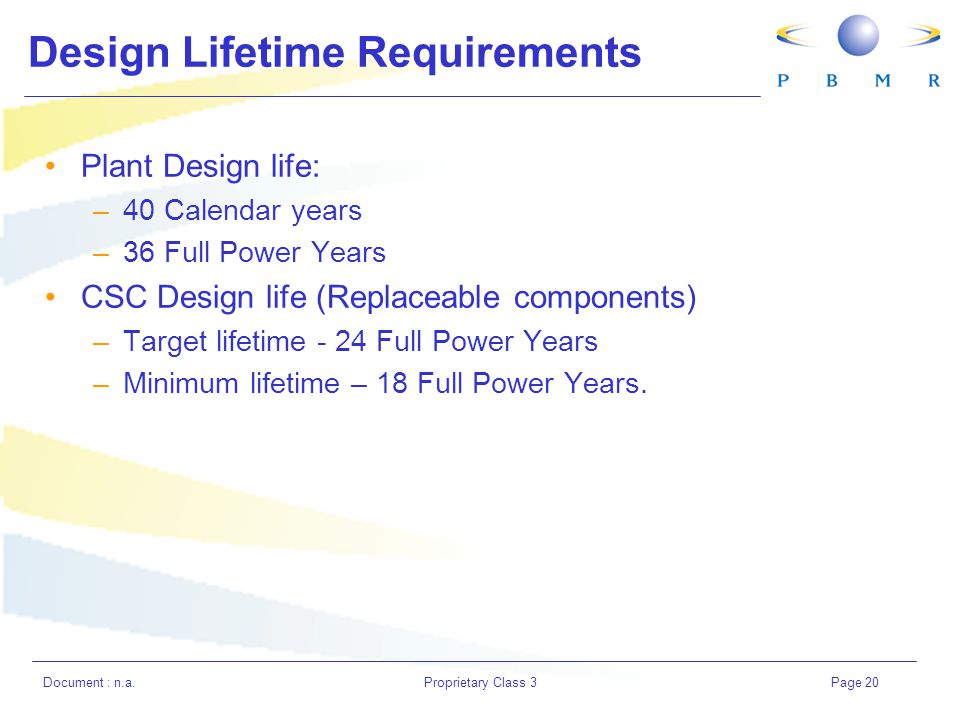 Design Lifetime Requirements

P B M R

• Plant Design life:
– 40 Calendar years
– 36 Full Power Years
• CSC Design life (Replaceable components)
– Target lifetime - 24 Full Power Years
– Minimum lifetime – 18 Full Power Years.

Document : n.a.
Proprietary Class 3
Page 20